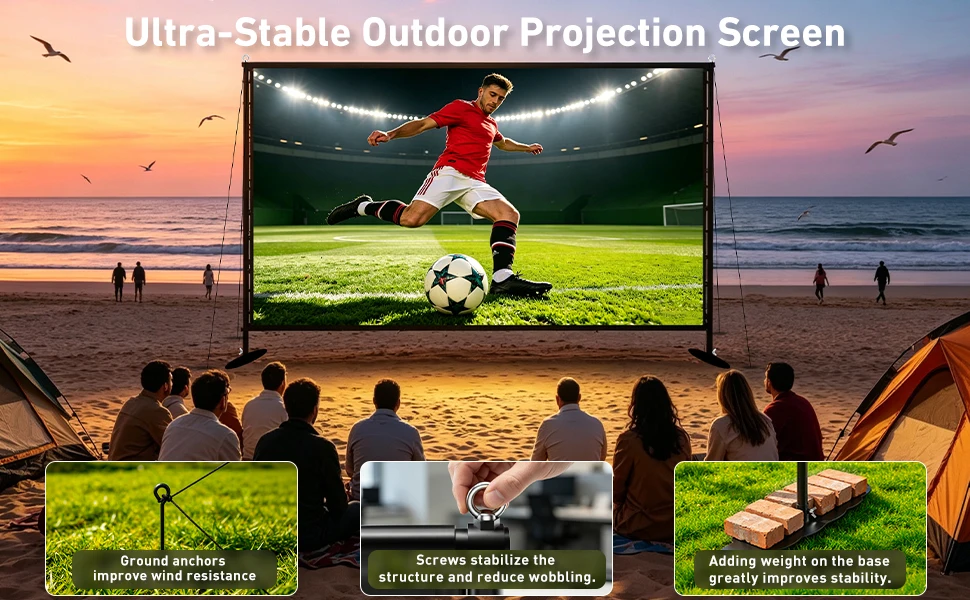 Ultra-Stable Outdoor Projection Screen

Ground anchors improve wind resistance

Screws stabilize the structure and reduce wobbling.

Adding weight on the base greatly improves stability.